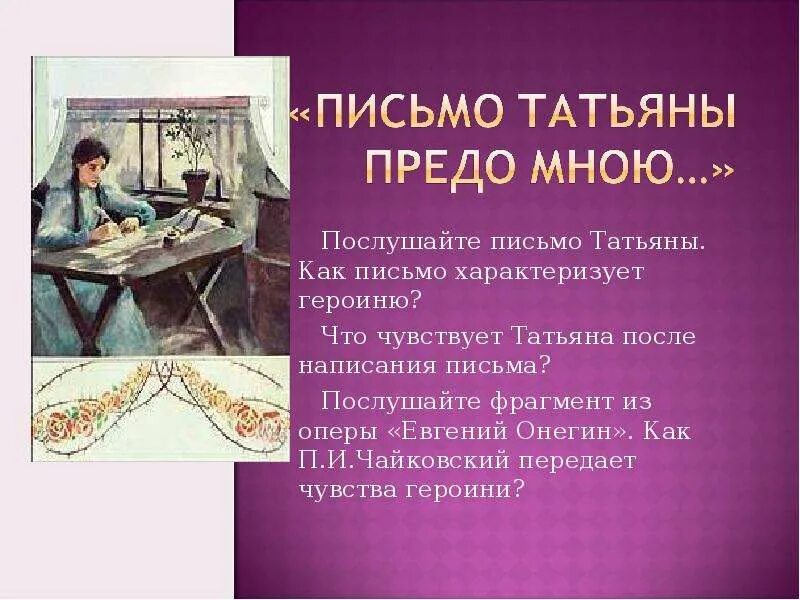 «ПИСЬМО ТАТЬЯНЫ ПРЕДО МНОЮ...»

Послушайте письмо Татьяны. Как письмо характеризует героиню?

Что чувствует Татьяна после написания письма?

Послушайте фрагмент из оперы «Евгений Онегин». Как П.И.Чайковский передает чувства героини?